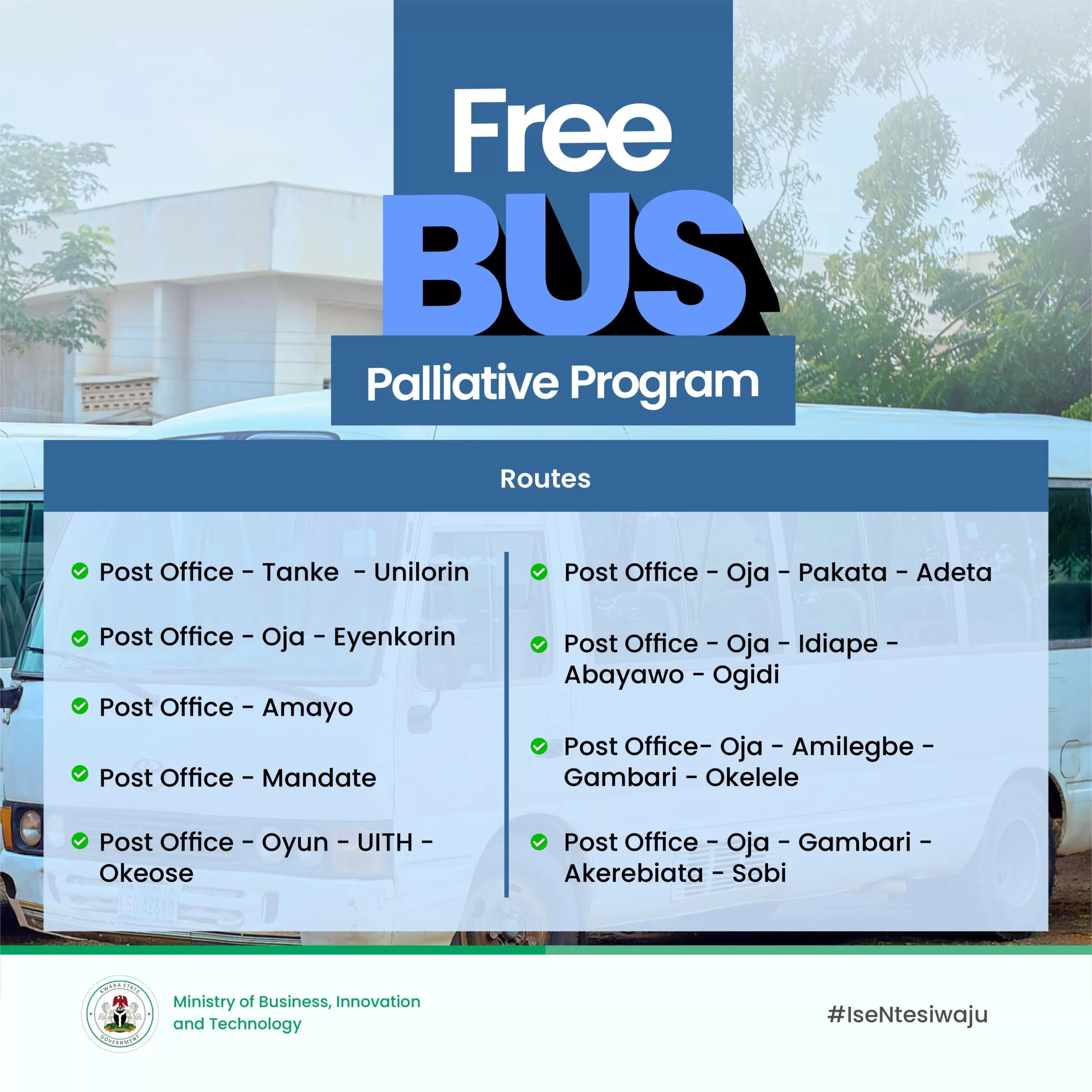 Free
BUS
Palliative Program

Routes

Post Office - Tanke - Unilorin

Post Office - Oja - Eyenkorin

Post Office - Amayo

Post Office - Mandate

Post Office - Oyun - UITH - Okeose

Post Office - Oja - Pakata - Adeta

Post Office - Oja - Idiape - Abayawo - Ogidi

Post Office- Oja - Amilegbe - Gambari - Okelele

Post Office - Oja - Gambari - Akerebiata - Sobi

LSD 426XM

KWARA STATE GOVERNMENT

Ministry of Business, Innovation and Technology

#IseNtesiwaju